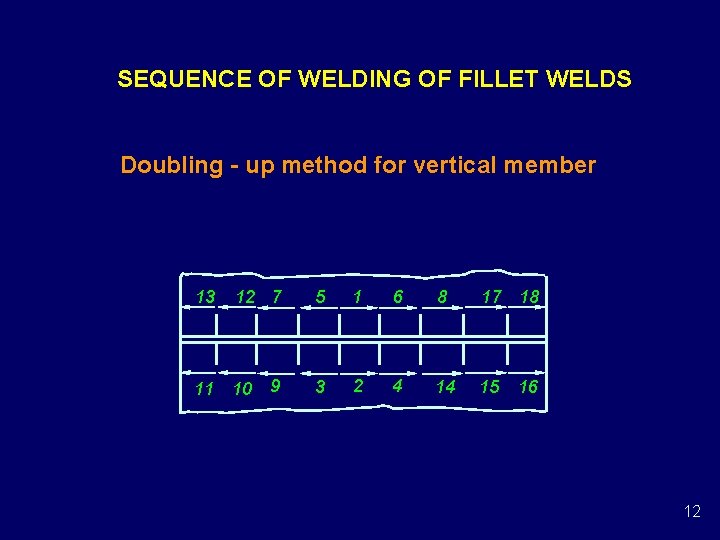 SEQUENCE OF WELDING OF FILLET WELDS

Doubling - up method for vertical member

13 12 7 5 1 6 8 17 18

11 10 9 3 2 4 14 15 16

12